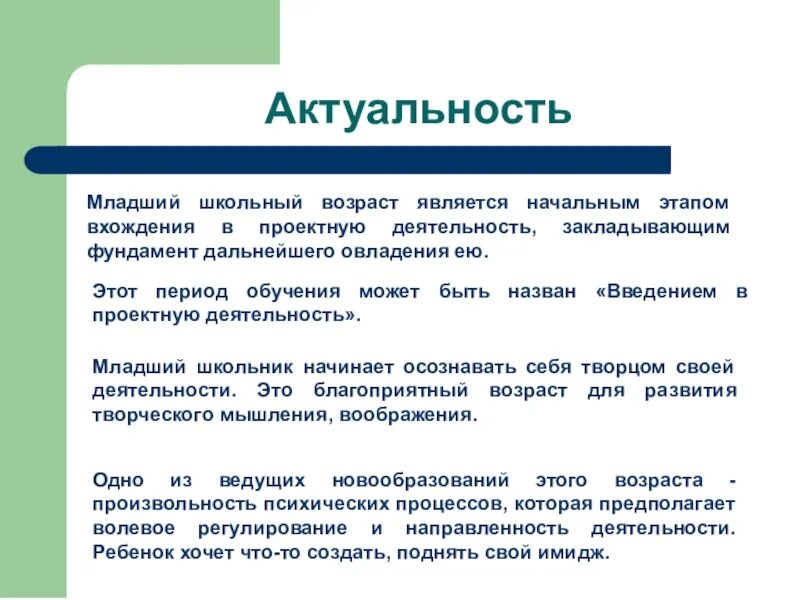 Актуальность

Младший школьный возраст является начальным этапом вхождения в проектную деятельность, закладывающим фундамент дальнейшего овладения ею.

Этот период обучения может быть назван «Введением в проектную деятельность».

Младший школьник начинает осознавать себя творцом своей деятельности. Это благоприятный возраст для развития творческого мышления, воображения.

Одно из ведущих новообразований этого возраста - произвольность психических процессов, которая предполагает волевое регулирование и направленность деятельности. Ребенок хочет что-то создать, поднять свой имидж.